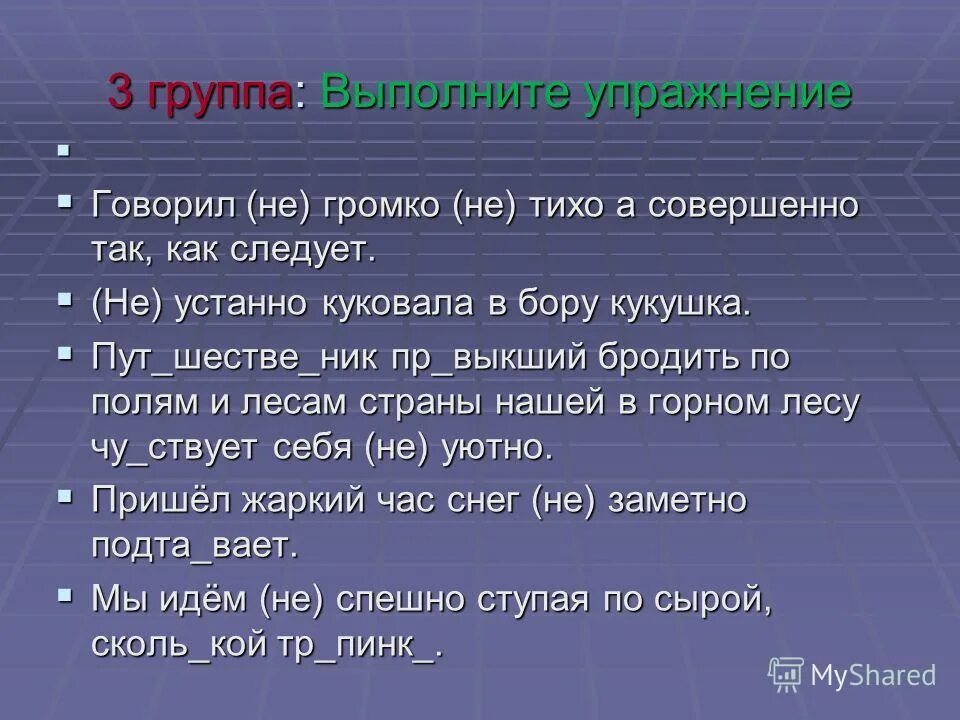 3 группа: Выполните упражнение

Говорил (не) громко (не) тихо а совершенно так, как следует.

(Не) устанно куковала в бору кукушка.

Пут_шестве_ник пр_выкший бродить по полям и лесам страны нашей в горном лесу чу_ствует себя (не) уютно.

Пришёл жаркий час снег (не) заметно подта_вает.

Мы идём (не) спешно ступая по сырой, сколь_кой тр_пинк_.

MyShared